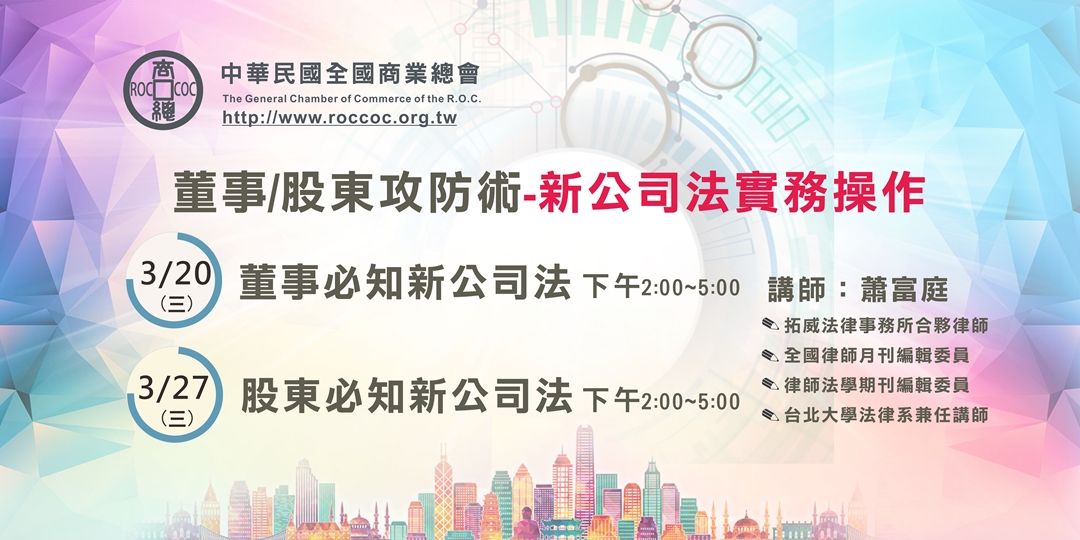 商 ROC COC 總

中華民國全國商業總會
The General Chamber of Commerce of the R.O.C.
http://www.roccoc.org.tw

董事/股東攻防術-新公司法實務操作

3/20 (三) 董事必知新公司法 下午2:00~5:00

3/27 (三) 股東必知新公司法 下午2:00~5:00

講師：蕭富庭
拓威法律事務所合夥律師
全國律師月刊編輯委員
律師法學期刊編輯委員
台北大學法律系兼任講師